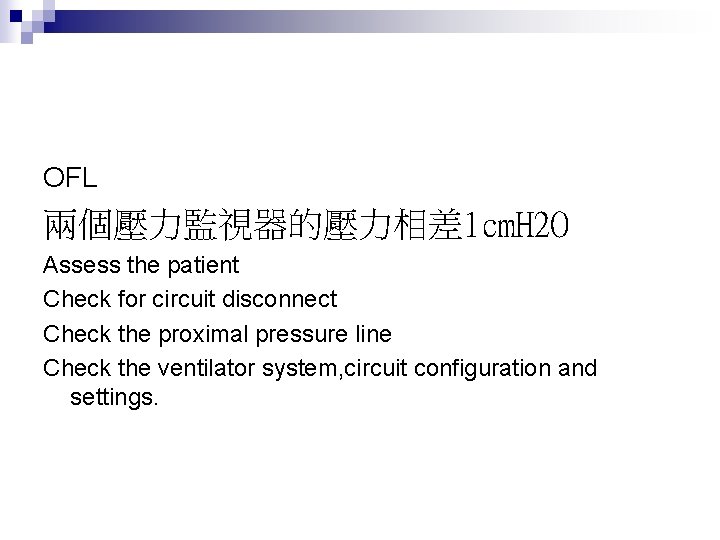 OFL

兩個壓力監視器的壓力相差1cmH2O

Assess the patient

Check for circuit disconnect

Check the proximal pressure line

Check the ventilator system,circuit configuration and settings.